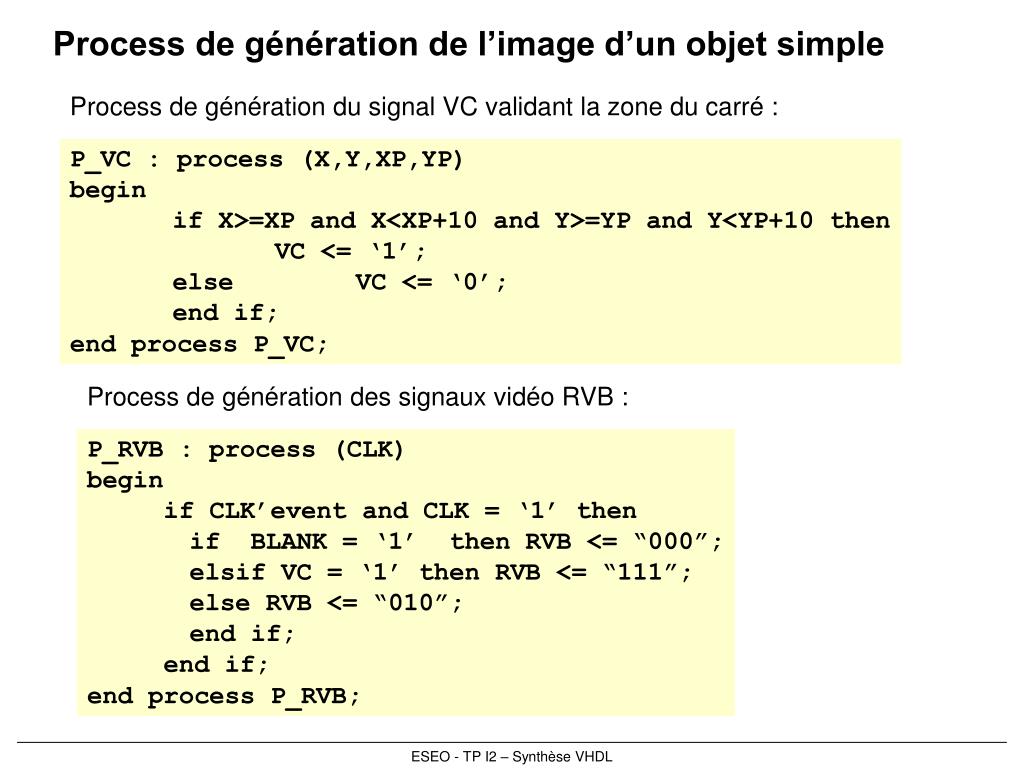 Process de génération de l’image d’un objet simple

Process de génération du signal VC validant la zone du carré :

P_VC : process (X,Y,XP,YP)
begin
if X>=XP and X<XP+10 and Y>=YP and Y<YP+10 then
VC <= ‘1’;
else VC <= ‘0’;
end if;
end process P_VC;

Process de génération des signaux vidéo RVB :

P_RVB : process (CLK)
begin
if CLK’event and CLK = ‘1’ then
if BLANK = ‘1’ then RVB <= “000”;
elsif VC = ‘1’ then RVB <= “111”;
else RVB <= “010”;
end if;
end if;
end process P_RVB;

ESEO - TP I2 – Synthèse VHDL